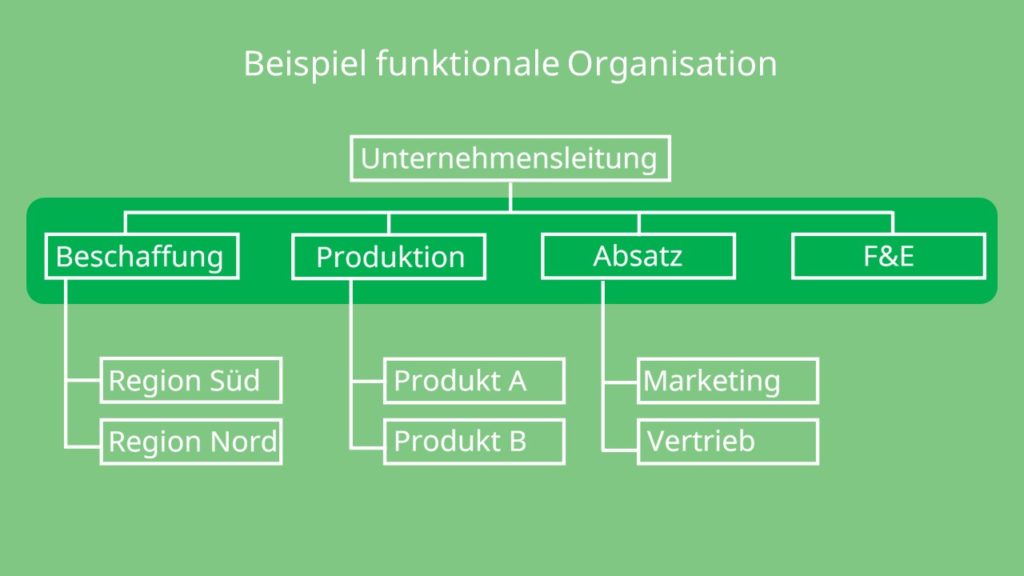 Beispiel funktionale Organisation

Unternehmensleitung

Beschaffung

Produktion

Absatz

F&E

Region Süd

Region Nord

Produkt A

Produkt B

Marketing

Vertrieb